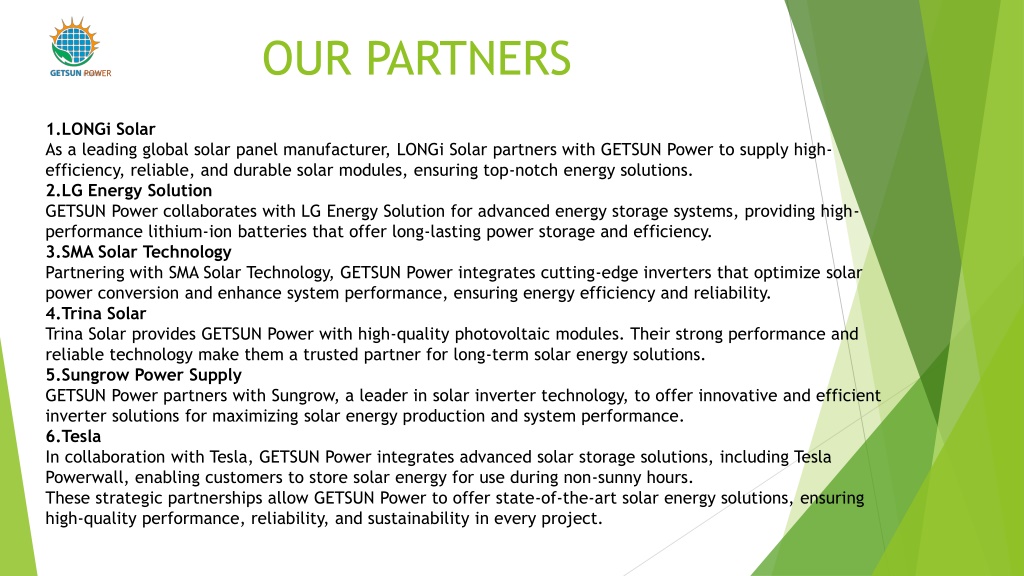 GETSUN POWER

OUR PARTNERS

1.LONGi Solar
As a leading global solar panel manufacturer, LONGi Solar partners with GETSUN Power to supply high-efficiency, reliable, and durable solar modules, ensuring top-notch energy solutions.
2.LG Energy Solution
GETSUN Power collaborates with LG Energy Solution for advanced energy storage systems, providing high-performance lithium-ion batteries that offer long-lasting power storage and efficiency.
3.SMA Solar Technology
Partnering with SMA Solar Technology, GETSUN Power integrates cutting-edge inverters that optimize solar power conversion and enhance system performance, ensuring energy efficiency and reliability.
4.Trina Solar
Trina Solar provides GETSUN Power with high-quality photovoltaic modules. Their strong performance and reliable technology make them a trusted partner for long-term solar energy solutions.
5.Sungrow Power Supply
GETSUN Power partners with Sungrow, a leader in solar inverter technology, to offer innovative and efficient inverter solutions for maximizing solar energy production and system performance.
6.Tesla
In collaboration with Tesla, GETSUN Power integrates advanced solar storage solutions, including Tesla Powerwall, enabling customers to store solar energy for use during non-sunny hours.
These strategic partnerships allow GETSUN Power to offer state-of-the-art solar energy solutions, ensuring high-quality performance, reliability, and sustainability in every project.